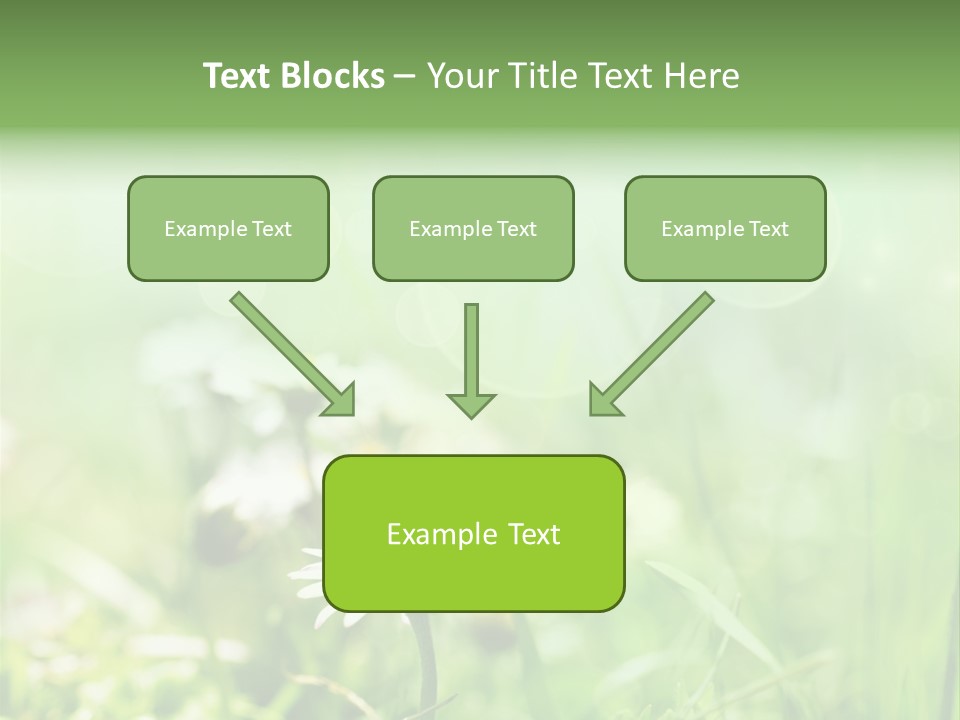 Text Blocks – Your Title Text Here

Example Text

Example Text

Example Text

Example Text